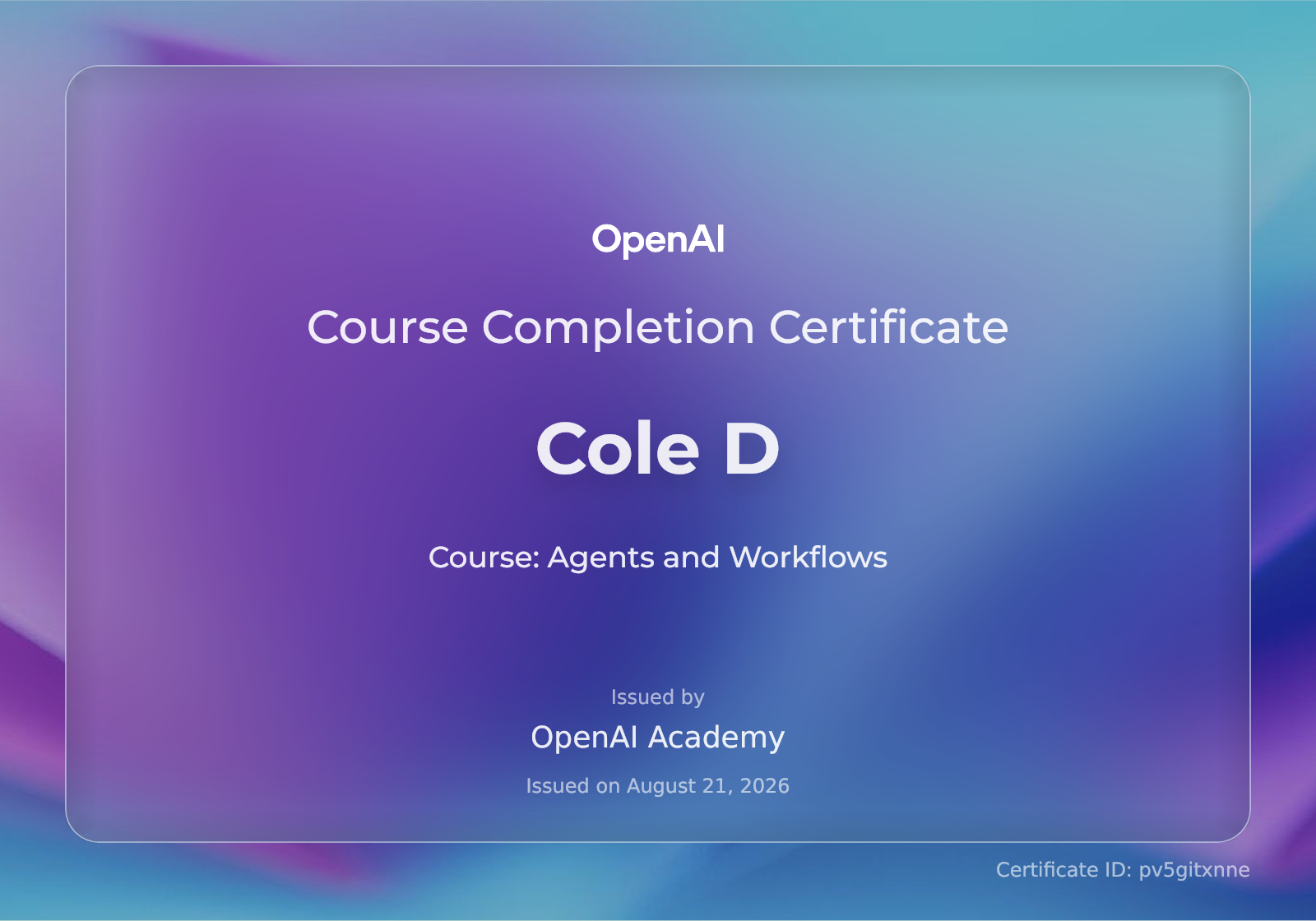 OpenAI

Course Completion Certificate

Cole D

Course: Agents and Workflows

Issued by

OpenAI Academy

Issued on August 21, 2026

Certificate ID: pv5gitxnne